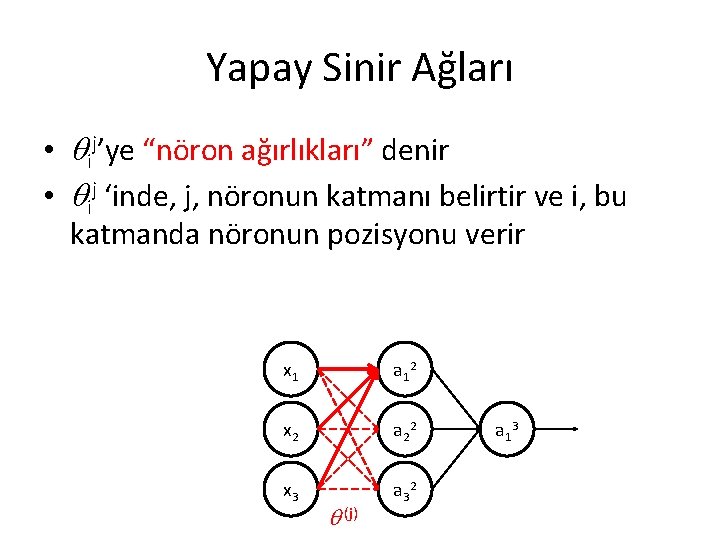 Yapay Sinir Ağları

• $\theta_i^j$'ye "nöron ağırlıkları" denir
• $\theta_i^j$ 'inde, j, nöronun katmanı belirtir ve i, bu katmanda nöronun pozisyonu verir

$x_1$

$x_2$

$x_3$

$a_1^2$

$a_2^2$

$a_3^2$

$a_1^3$

$\theta^{(j)}$